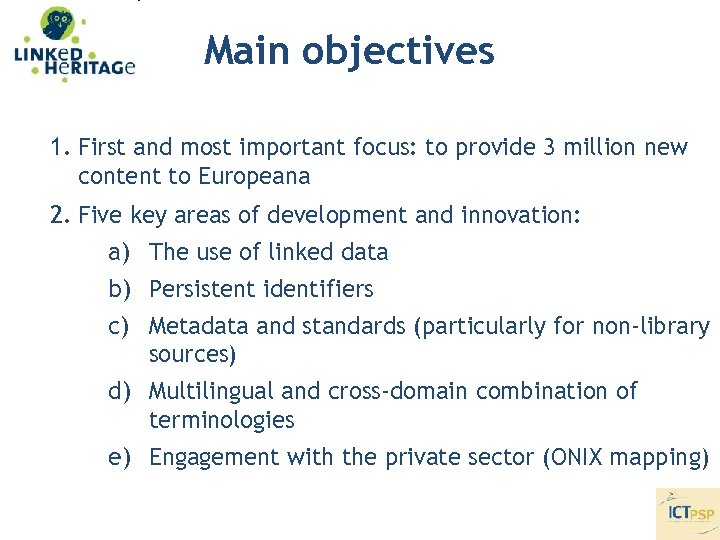 LINKeD HeRITAGe

Main objectives

1. First and most important focus: to provide 3 million new content to Europeana

2. Five key areas of development and innovation:

a) The use of linked data

b) Persistent identifiers

c) Metadata and standards (particularly for non-library sources)

d) Multilingual and cross-domain combination of terminologies

e) Engagement with the private sector (ONIX mapping)

ICTPSP